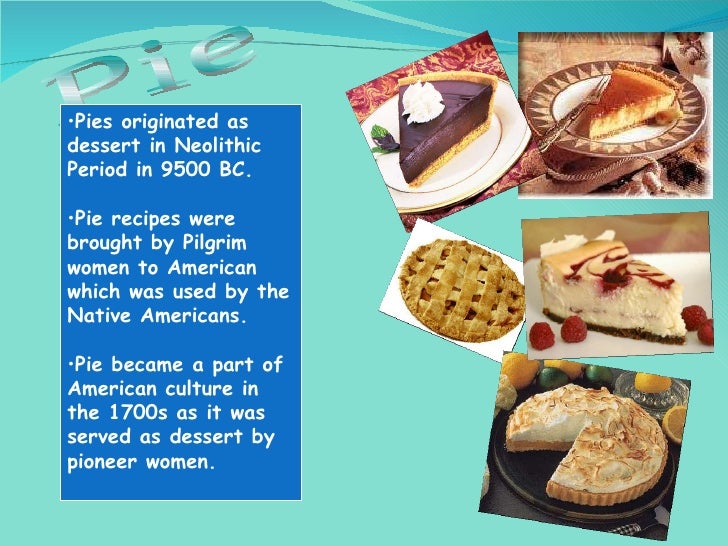 Pie

•Pies originated as dessert in Neolithic Period in 9500 BC.

•Pie recipes were brought by Pilgrim women to American which was used by the Native Americans.

•Pie became a part of American culture in the 1700s as it was served as dessert by pioneer women.